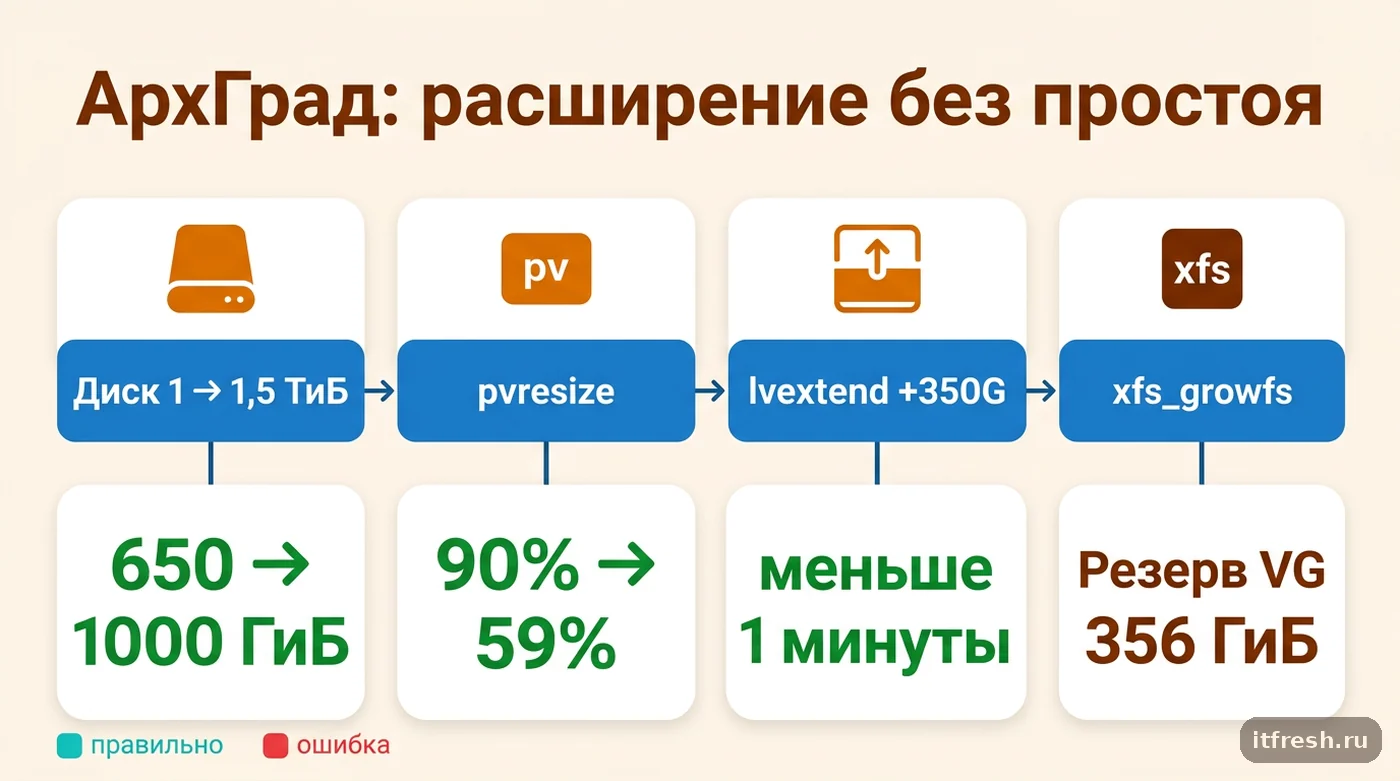 АрхГрад: расширение без простоя

pv

xfs

Диск 1 → 1,5 ТиБ → pvresize → lvextend +350G → xfs_growfs

650 → 1000 ГиБ

90% → 59%

меньше 1 минуты

Резерв VG 356 ГиБ

правильно ошибка

itfresh.ru